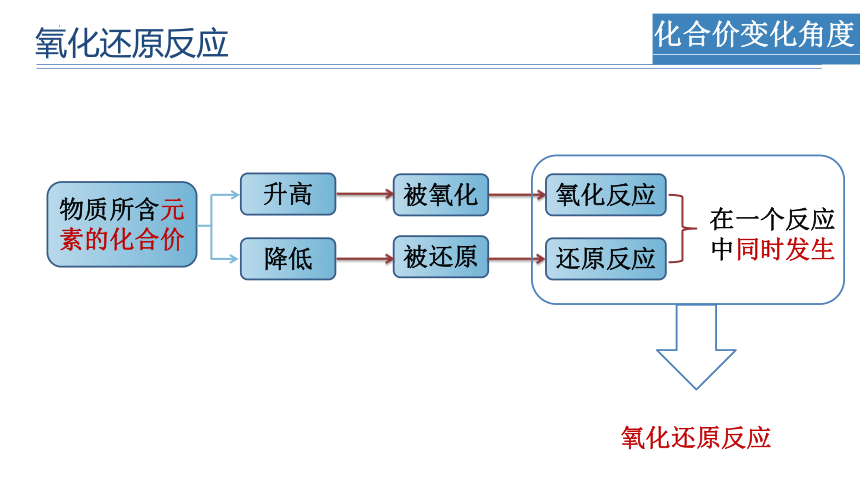 氧化还原反应

化合价变化角度

物质所含元素的化合价

升高

被氧化

氧化反应

降低

被还原

还原反应

在一个反应中同时发生

氧化还原反应